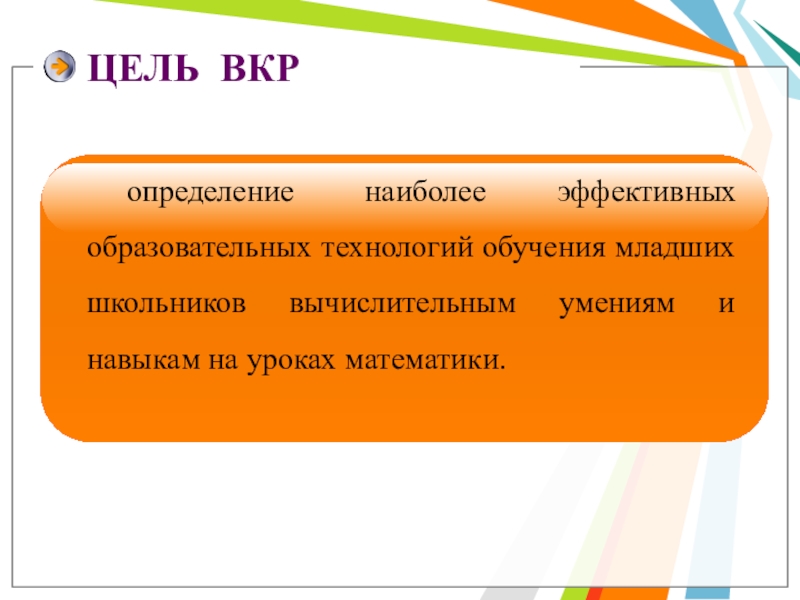 ЦЕЛЬ ВКР

определение наиболее эффективных образовательных технологий обучения младших школьников вычислительным умениям и навыкам на уроках математики.